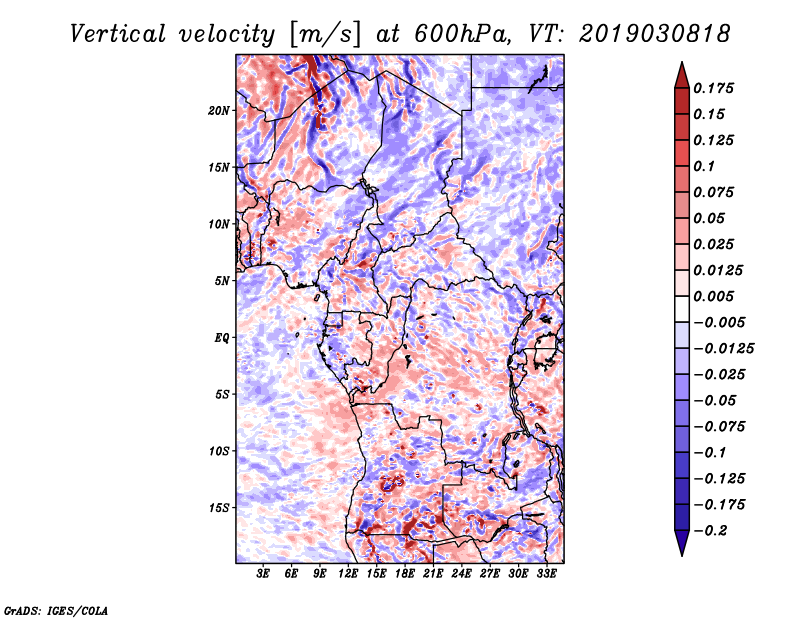 Vertical velocity [m/s] at 600hPa, VT: 2019030818

20N
15N
10N
5N
EQ
5S
10S
15S

3E 6E 9E 12E 15E 18E 21E 24E 27E 30E 33E

0.175
0.15
0.125
0.1
0.075
0.05
0.025
0.0125
0.005
−0.005
−0.0125
−0.025
−0.05
−0.075
−0.1
−0.125
−0.175
−0.2

GrADS: IGES/COLA